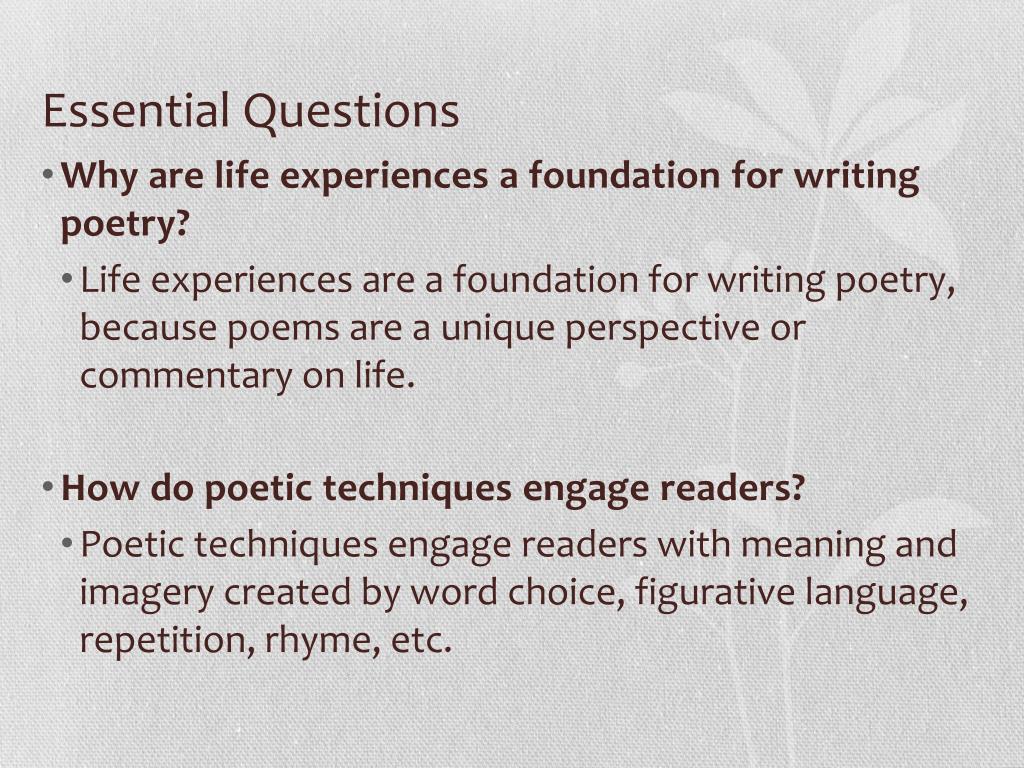 Essential Questions

• Why are life experiences a foundation for writing poetry?
  • Life experiences are a foundation for writing poetry, because poems are a unique perspective or commentary on life.

• How do poetic techniques engage readers?
  • Poetic techniques engage readers with meaning and imagery created by word choice, figurative language, repetition, rhyme, etc.